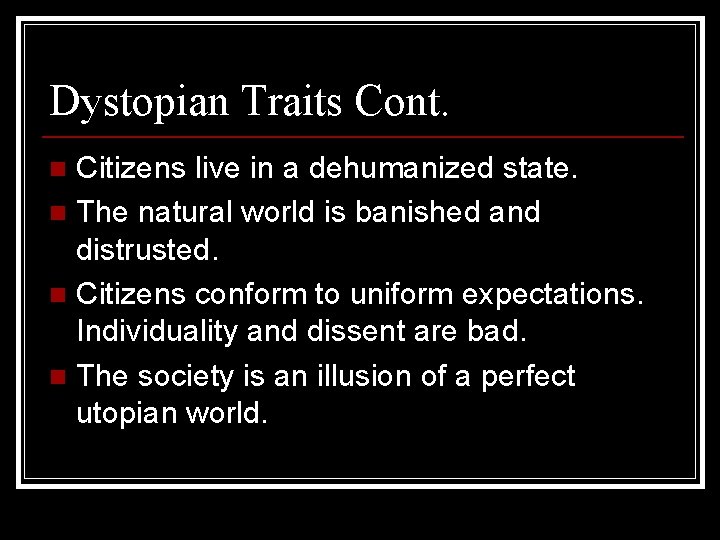 Dystopian Traits Cont.

- Citizens live in a dehumanized state.
- The natural world is banished and distrusted.
- Citizens conform to uniform expectations. Individuality and dissent are bad.
- The society is an illusion of a perfect utopian world.